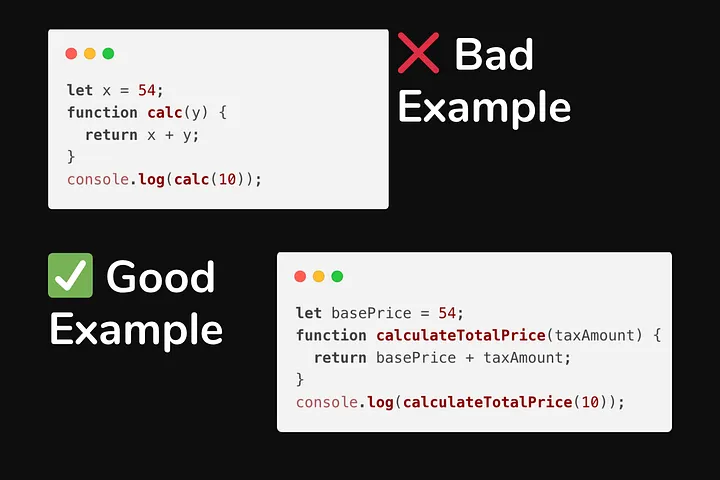 let x = 54;
function calc(y) {
  return x + y;
}
console.log(calc(10));

❌ Bad Example

✅ Good Example

let basePrice = 54;
function calculateTotalPrice(taxAmount) {
  return basePrice + taxAmount;
}
console.log(calculateTotalPrice(10));